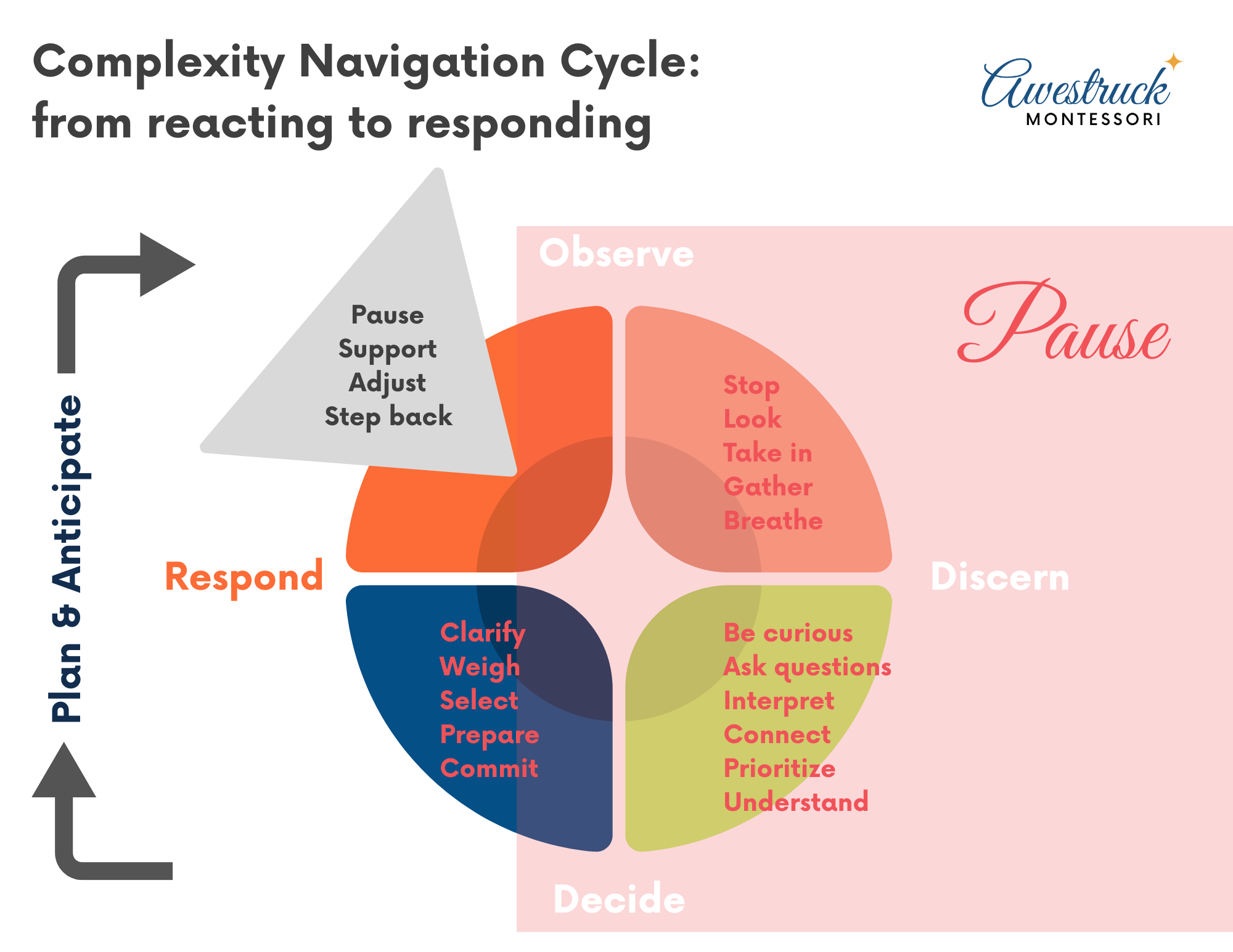 Complexity Navigation Cycle:
from reacting to responding

Awestruck
MONTESSORI

Plan & Anticipate

Pause
Support
Adjust
Step back

Observe

Pause

Stop
Look
Take in
Gather
Breathe

Respond

Discern

Clarify
Weigh
Select
Prepare
Commit

Be curious
Ask questions
Interpret
Connect
Prioritize
Understand

Decide